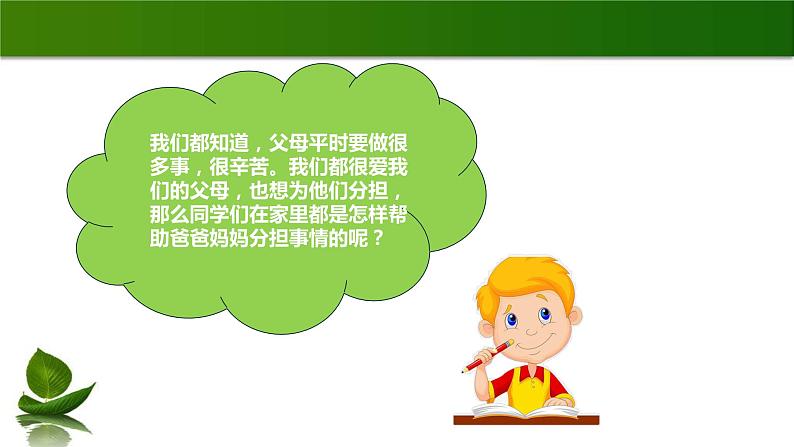 我们都知道，父母平时要做很多事，很辛苦。我们都很爱我们的父母，也想为他们分担，那么同学们在家里都是怎样帮助爸爸妈妈分担事情的呢？